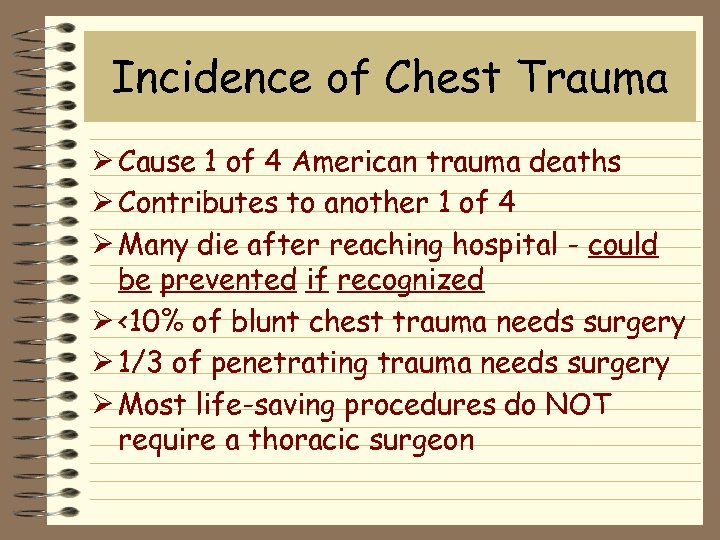 Incidence of Chest Trauma

➢ Cause 1 of 4 American trauma deaths
➢ Contributes to another 1 of 4
➢ Many die after reaching hospital - could be prevented if recognized
➢ <10% of blunt chest trauma needs surgery
➢ 1/3 of penetrating trauma needs surgery
➢ Most life-saving procedures do NOT require a thoracic surgeon